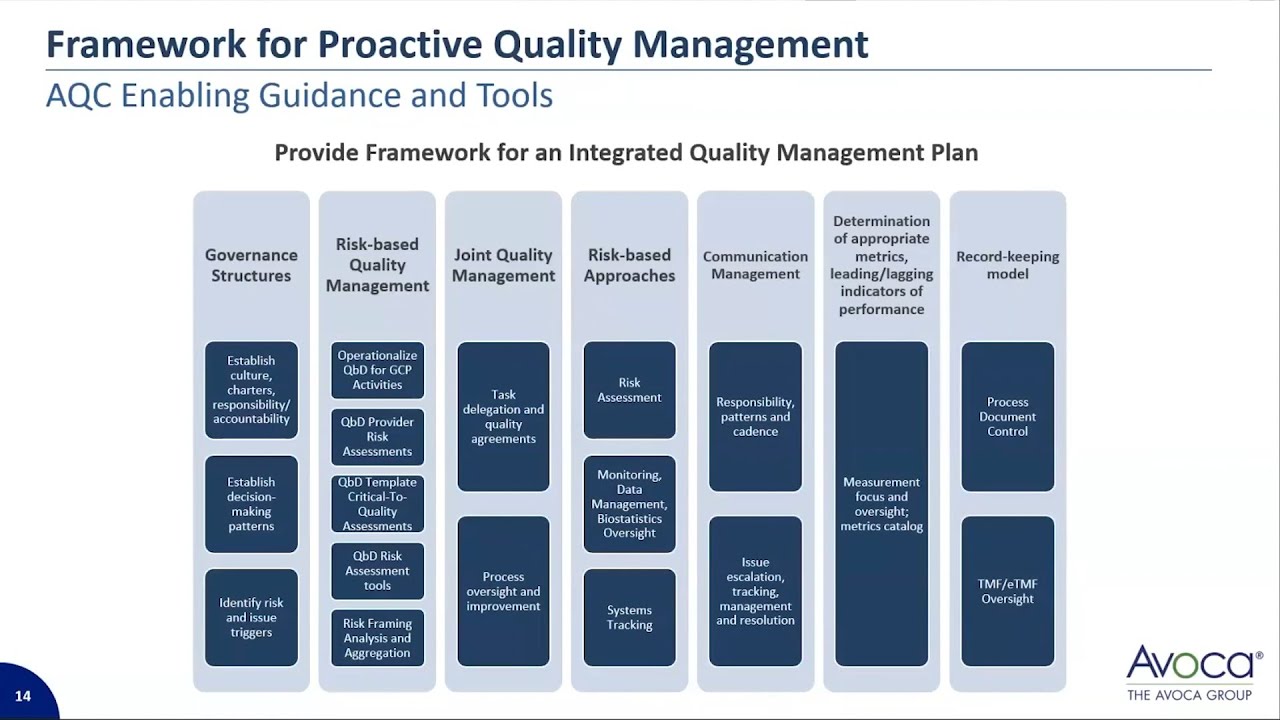 Framework for Proactive Quality Management

AQC Enabling Guidance and Tools

Provide Framework for an Integrated Quality Management Plan

Governance Structures

Establish culture, charters, responsibility/ accountability

Establish decision-making patterns

Identify risk and issue triggers

Risk-based Quality Management

Operationalize QbD for GCP Activities

QbD Provider Risk Assessments

QbD Template Critical-To-Quality Assessments

QbD Risk Assessment tools

Risk Framing Analysis and Aggregation

Joint Quality Management

Task delegation and quality agreements

Process oversight and improvement

Risk-based Approaches

Risk Assessment

Monitoring, Data Management, Biostatistics Oversight

Systems Tracking

Communication Management

Responsibility, patterns and cadence

Issue escalation, tracking, management and resolution

Determination of appropriate metrics, leading/lagging indicators of performance

Measurement focus and oversight; metrics catalog

Record-keeping model

Process Document Control

TMF/eTMF Oversight

14

Avoca®
THE AVOCA GROUP